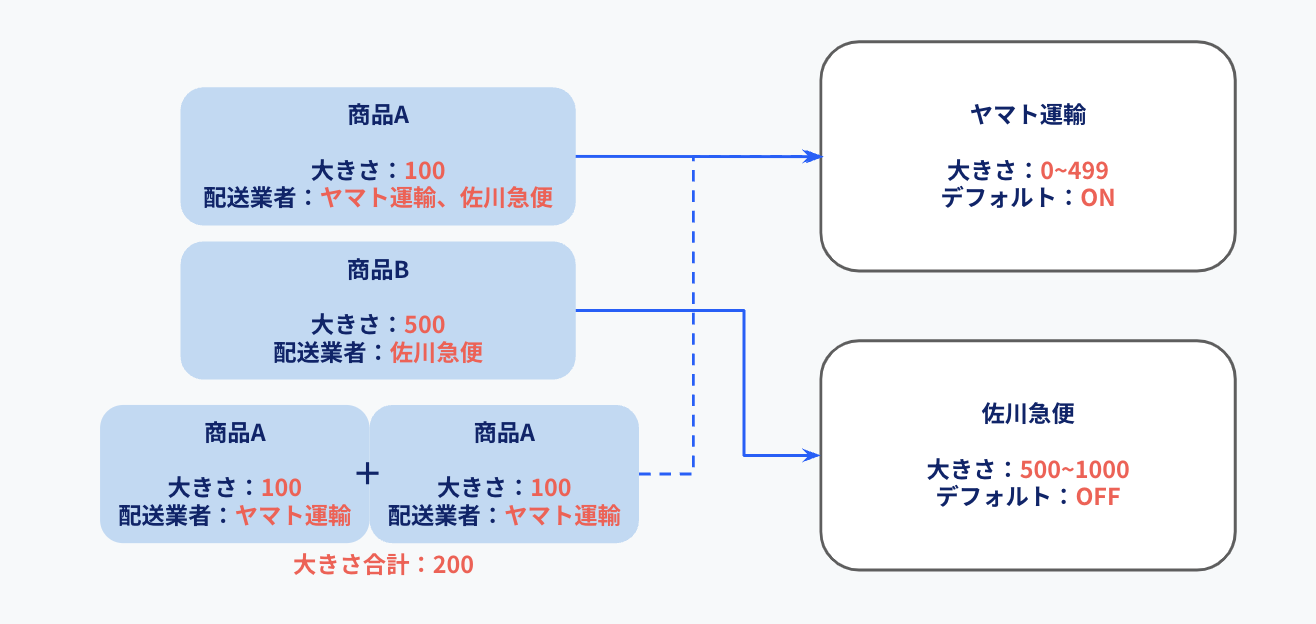 商品A

大きさ：100
配送業者：ヤマト運輸、佐川急便

商品B

大きさ：500
配送業者：佐川急便

商品A

大きさ：100
配送業者：ヤマト運輸

+

商品A

大きさ：100
配送業者：ヤマト運輸

大きさ合計：200

ヤマト運輸

大きさ：0~499
デフォルト：ON

佐川急便

大きさ：500~1000
デフォルト：OFF